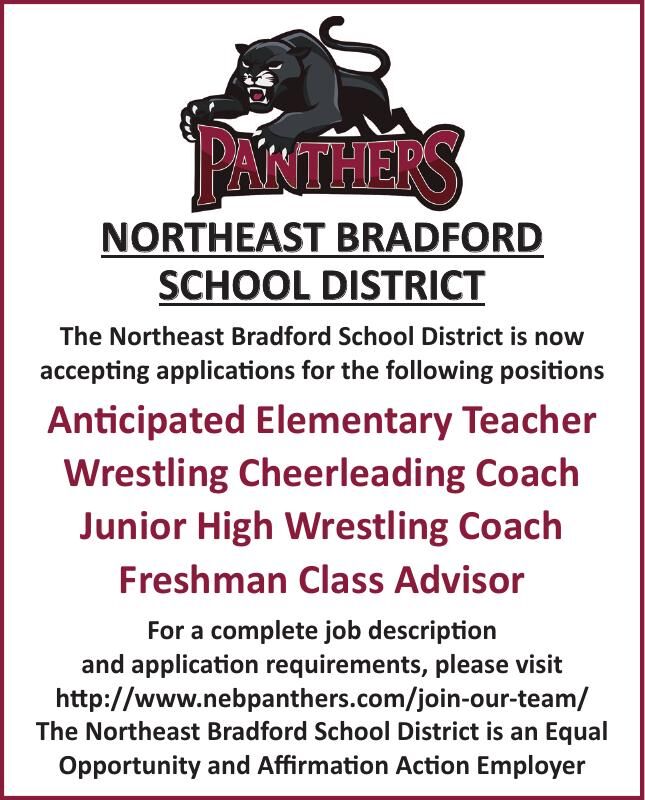 PANTHERS

NORTHEAST BRADFORD SCHOOL DISTRICT

The Northeast Bradford School District is now accepting applications for the following positions

Anticipated Elementary Teacher
Wrestling Cheerleading Coach
Junior High Wrestling Coach
Freshman Class Advisor

For a complete job description and application requirements, please visit http://www.nebpanthers.com/join-our-team/
The Northeast Bradford School District is an Equal Opportunity and Affirmation Action Employer